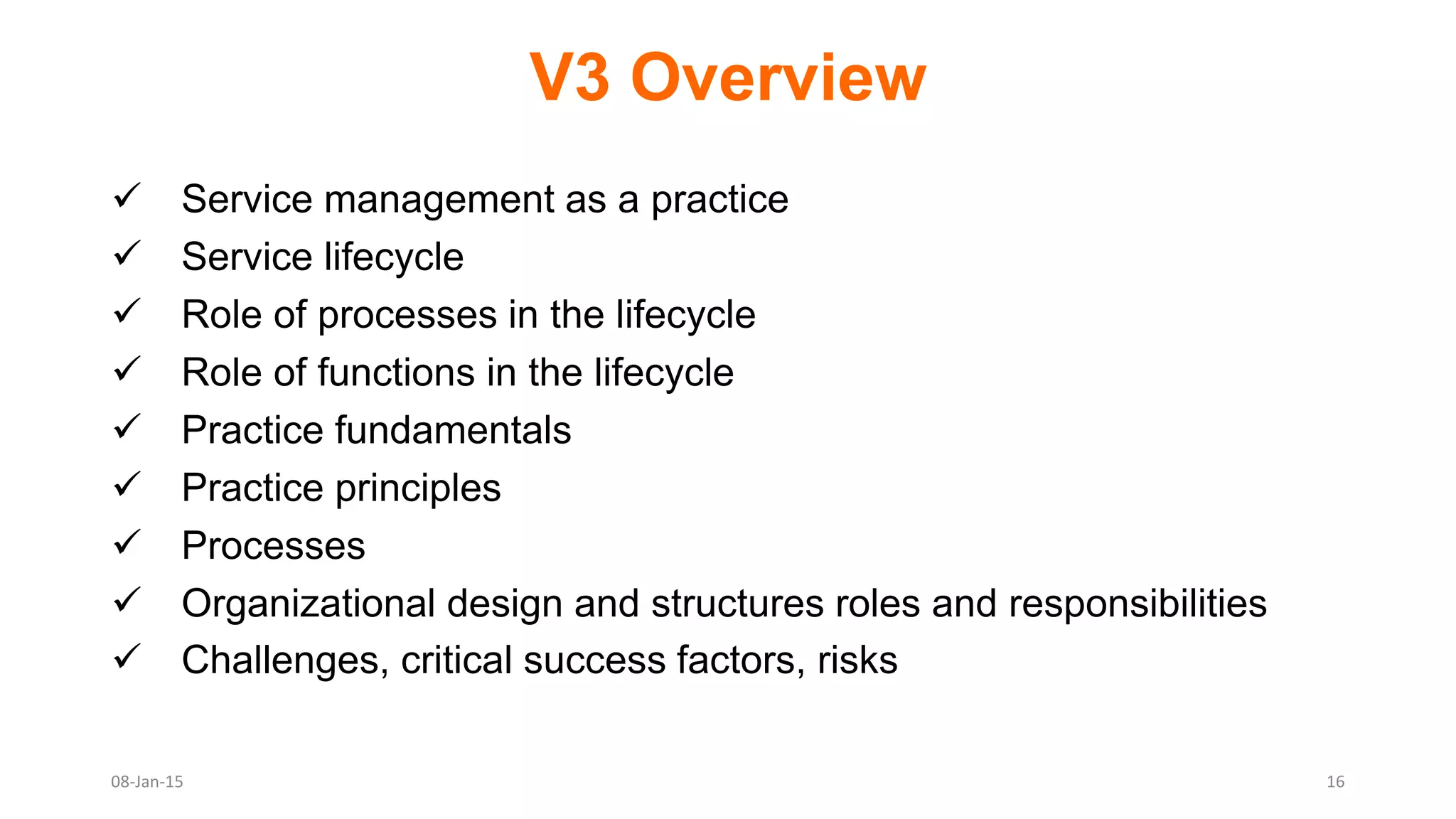 V3 Overview

✓ Service management as a practice
✓ Service lifecycle
✓ Role of processes in the lifecycle
✓ Role of functions in the lifecycle
✓ Practice fundamentals
✓ Practice principles
✓ Processes
✓ Organizational design and structures roles and responsibilities
✓ Challenges, critical success factors, risks

08-Jan-15

16